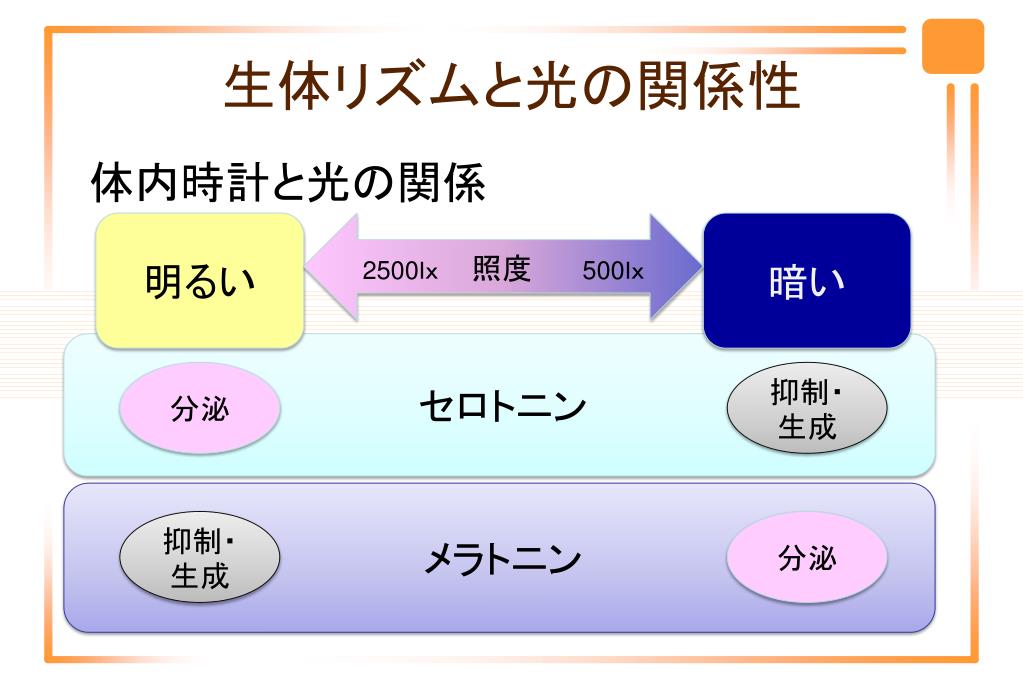 生体リズムと光の関係性

体内時計と光の関係

明るい

2500lx　照度　500lx

暗い

分泌

セロトニン

抑制・生成

抑制・生成

メラトニン

分泌